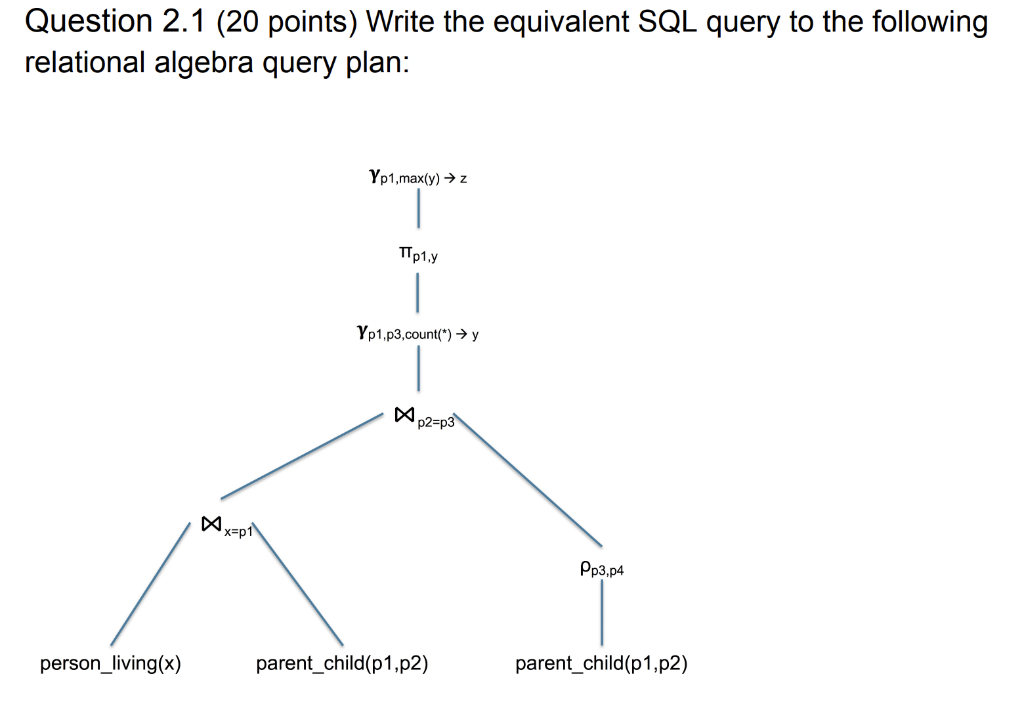 Question 2.1 (20 points) Write the equivalent SQL query to the following relational algebra query plan:

$\gamma_{p1,max(y) \rightarrow z}$

$\pi_{p1,y}$

$\gamma_{p1,p3,count(*) \rightarrow y}$

$\bowtie_{p2=p3}$

$\bowtie_{x=p1}$

$\rho_{p3,p4}$

person_living(x)

parent_child(p1,p2)

parent_child(p1,p2)